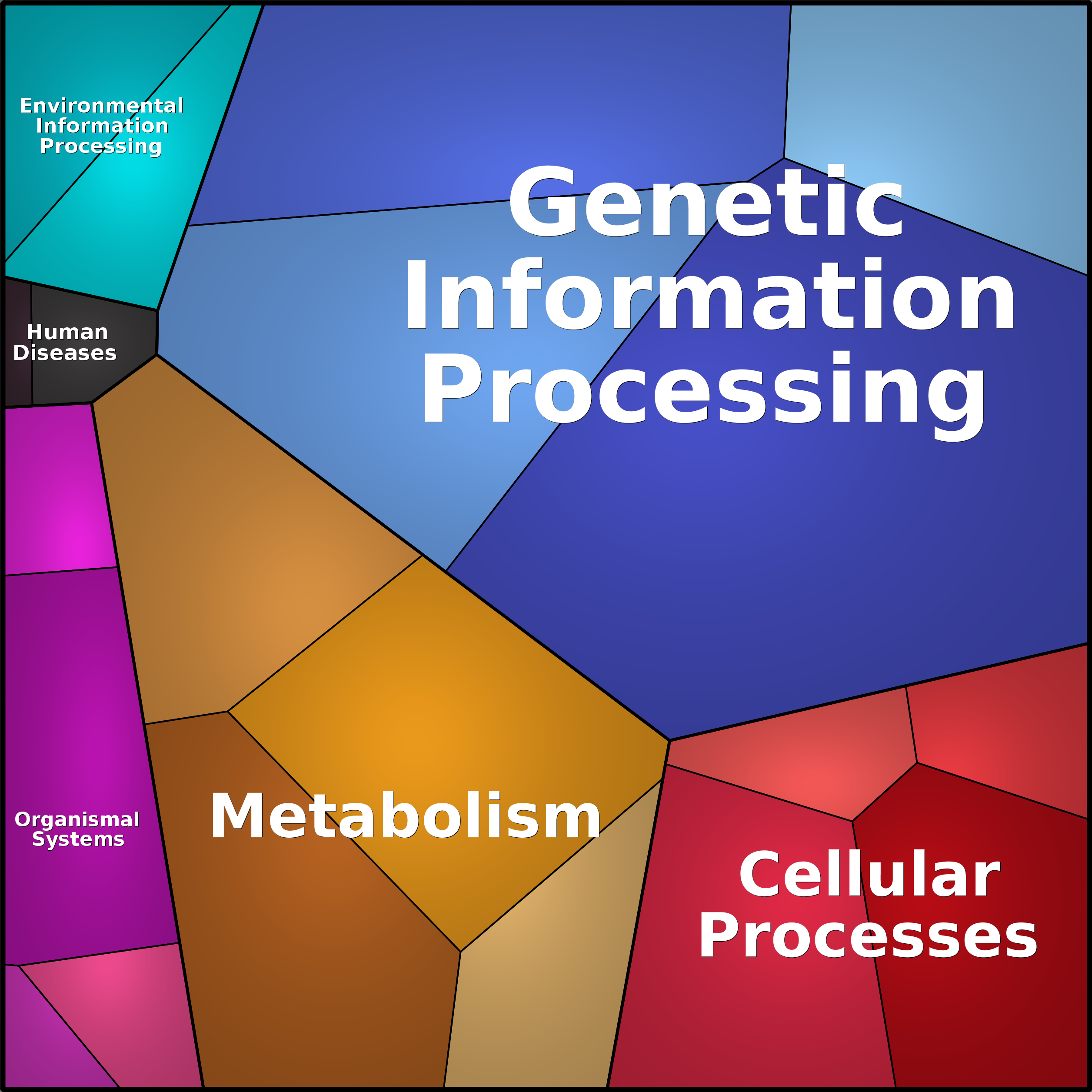 Environmental Information Processing

Genetic Information Processing

Human Diseases

Organismal Systems

Metabolism

Cellular Processes